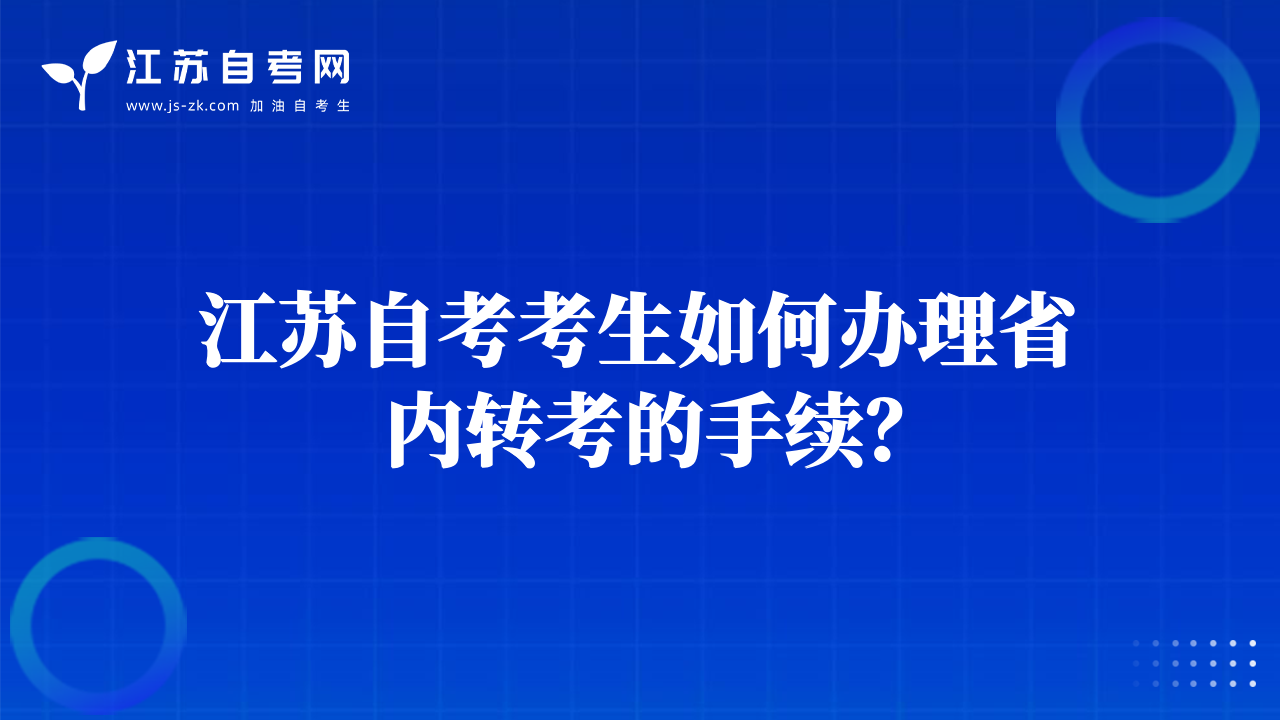 江苏自考网
www.js-zk.com 加油自考生

江苏自考考生如何办理省内转考的手续?